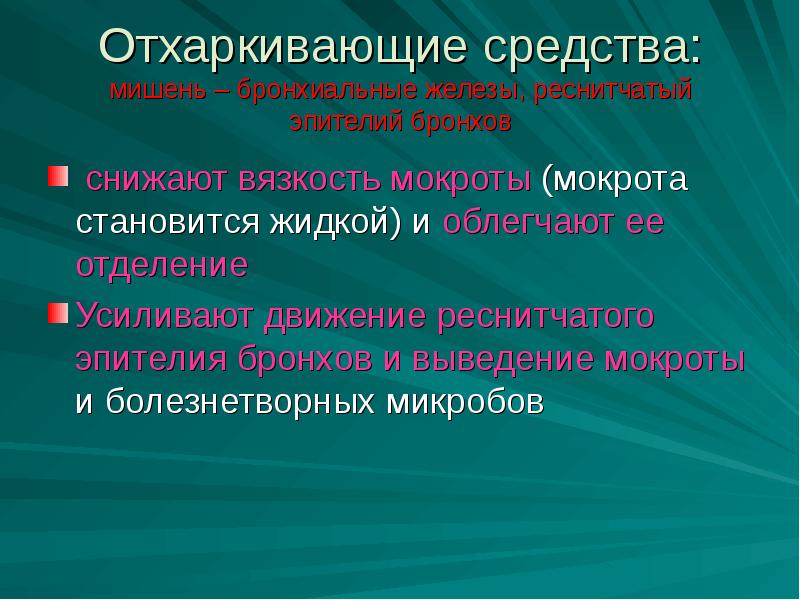 Отхаркивающие средства:
мишень – бронхиальные железы, реснитчатый эпителий бронхов

снижают вязкость мокроты (мокрота становится жидкой) и облегчают ее отделение

Усиливают движение реснитчатого эпителия бронхов и выведение мокроты и болезнетворных микробов